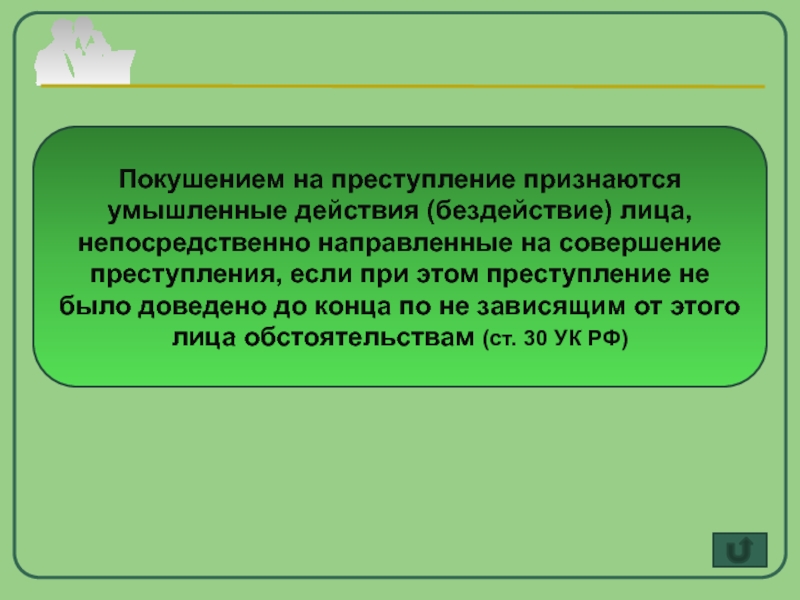 Покушением на преступление признаются умышленные действия (бездействие) лица, непосредственно направленные на совершение преступления, если при этом преступление не было доведено до конца по не зависящим от этого лица обстоятельствам (ст. 30 УК РФ)